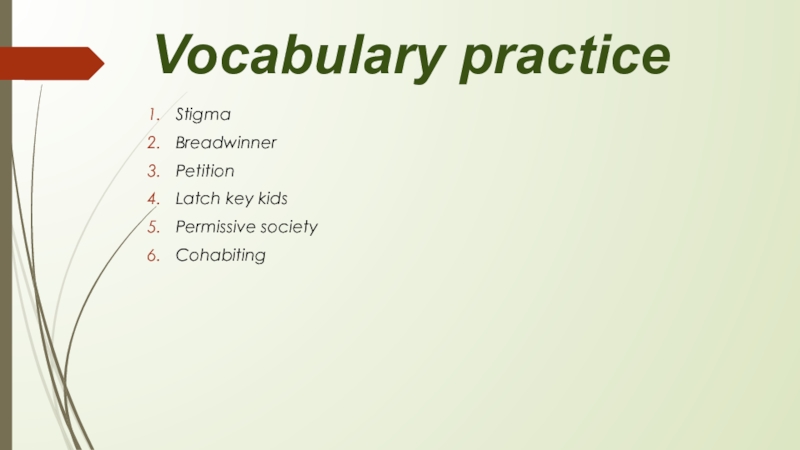 Vocabulary practice

1. Stigma
2. Breadwinner
3. Petition
4. Latch key kids
5. Permissive society
6. Cohabiting